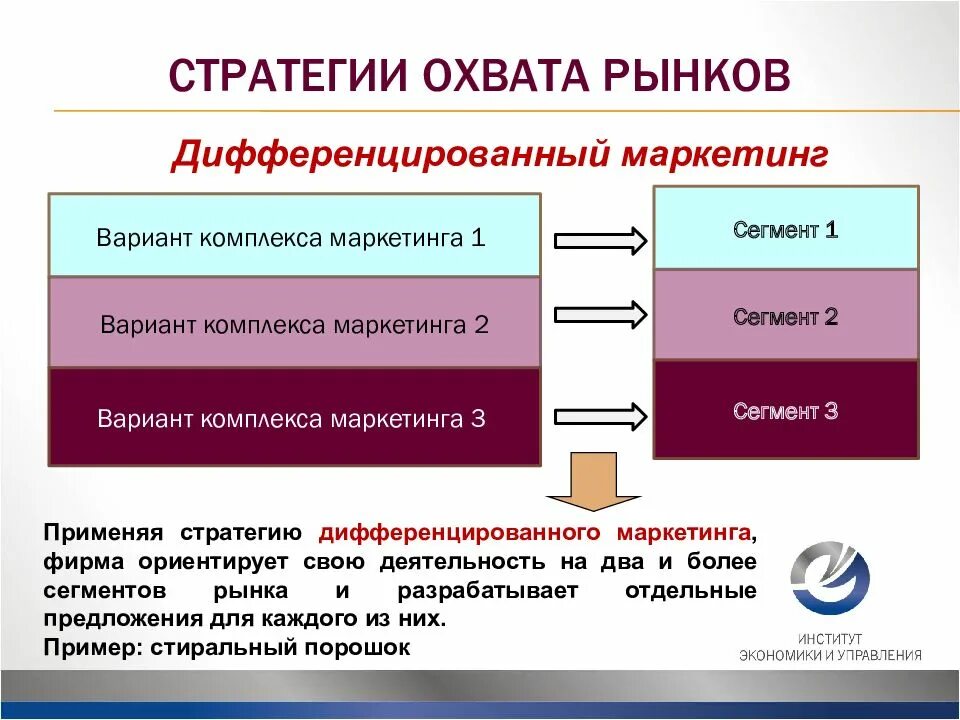 СТРАТЕГИИ ОХВАТА РЫНКОВ

Дифференцированный маркетинг

Вариант комплекса маркетинга 1

Вариант комплекса маркетинга 2

Вариант комплекса маркетинга 3

Сегмент 1

Сегмент 2

Сегмент 3

Применяя стратегию дифференцированного маркетинга, фирма ориентирует свою деятельность на два и более сегментов рынка и разрабатывает отдельные предложения для каждого из них.
Пример: стиральный порошок

ИНСТИТУТ
ЭКОНОМИКИ И УПРАВЛЕНИЯ